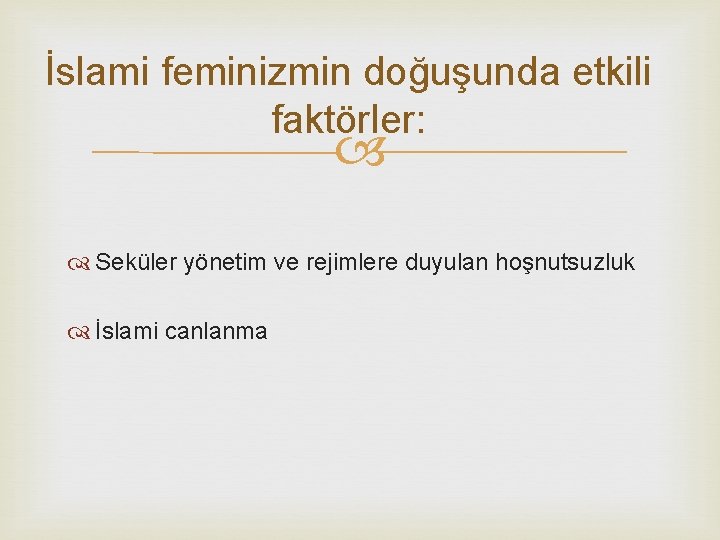 İslami feminizmin doğuşunda etkili faktörler:

Seküler yönetim ve rejimlere duyulan hoşnutsuzluk

İslami canlanma